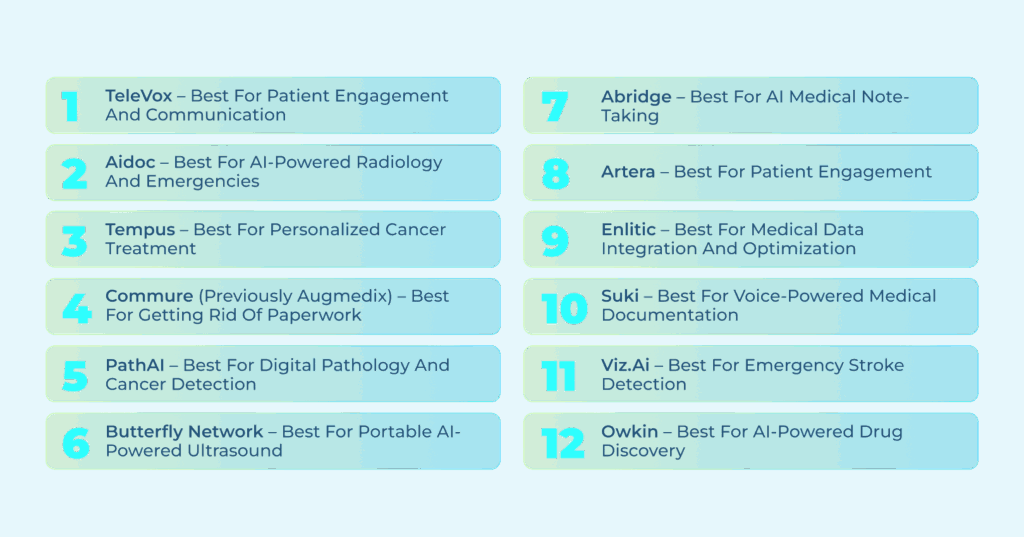 1 TeleVox – Best For Patient Engagement And Communication

2 Aidoc – Best For AI-Powered Radiology And Emergencies

3 Tempus – Best For Personalized Cancer Treatment

4 Commure (Previously Augmedix) – Best For Getting Rid Of Paperwork

5 PathAI – Best For Digital Pathology And Cancer Detection

6 Butterfly Network – Best For Portable AI-Powered Ultrasound

7 Abridge – Best For AI Medical Note-Taking

8 Artera – Best For Patient Engagement

9 Enlitic – Best For Medical Data Integration And Optimization

10 Suki – Best For Voice-Powered Medical Documentation

11 Viz.Ai – Best For Emergency Stroke Detection

12 Owkin – Best For AI-Powered Drug Discovery